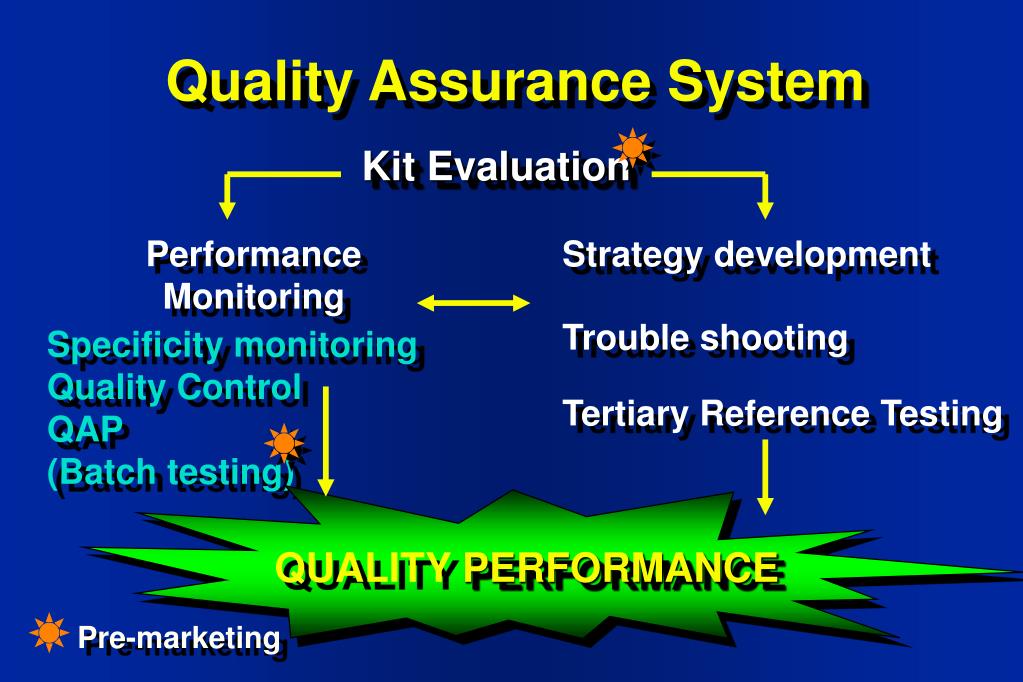 Quality Assurance System

Kit Evaluation

Performance Monitoring

Specificity monitoring
Quality Control
QAP
(Batch testing)

Strategy development

Trouble shooting

Tertiary Reference Testing

QUALITY PERFORMANCE

Pre-marketing